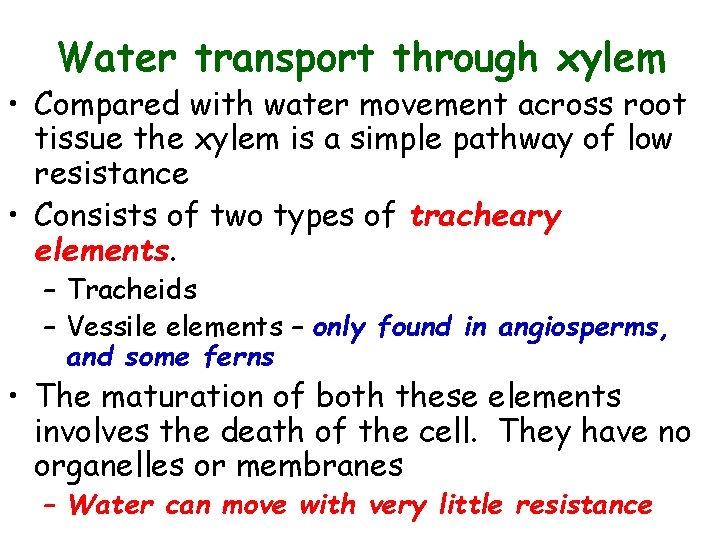 Water transport through xylem

• Compared with water movement across root tissue the xylem is a simple pathway of low resistance

• Consists of two types of tracheary elements.
– Tracheids
– Vessile elements – only found in angiosperms, and some ferns

• The maturation of both these elements involves the death of the cell. They have no organelles or membranes
– Water can move with very little resistance